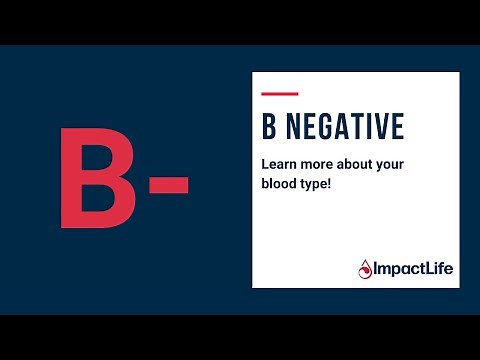 B-

B NEGATIVE

Learn more about your blood type!

ImpactLife